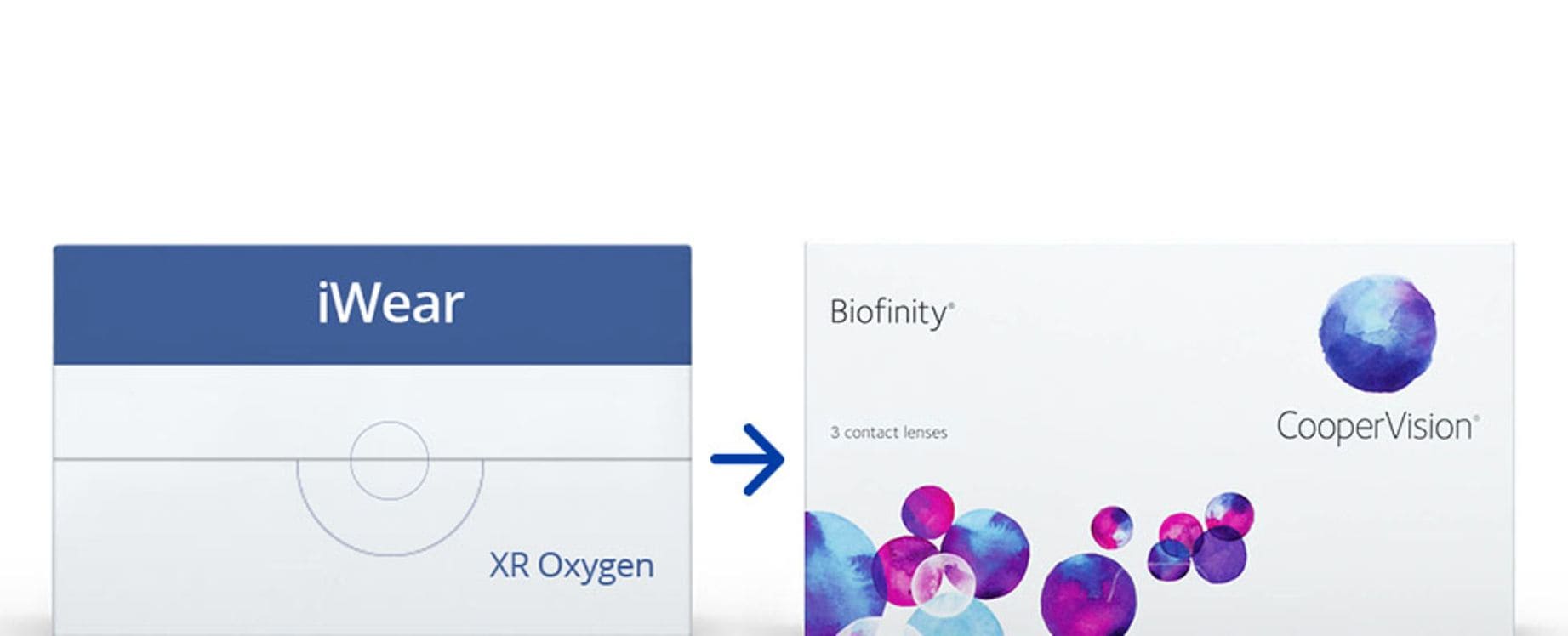 iWear

XR Oxygen

Biofinity®

3 contact lenses

CooperVision®